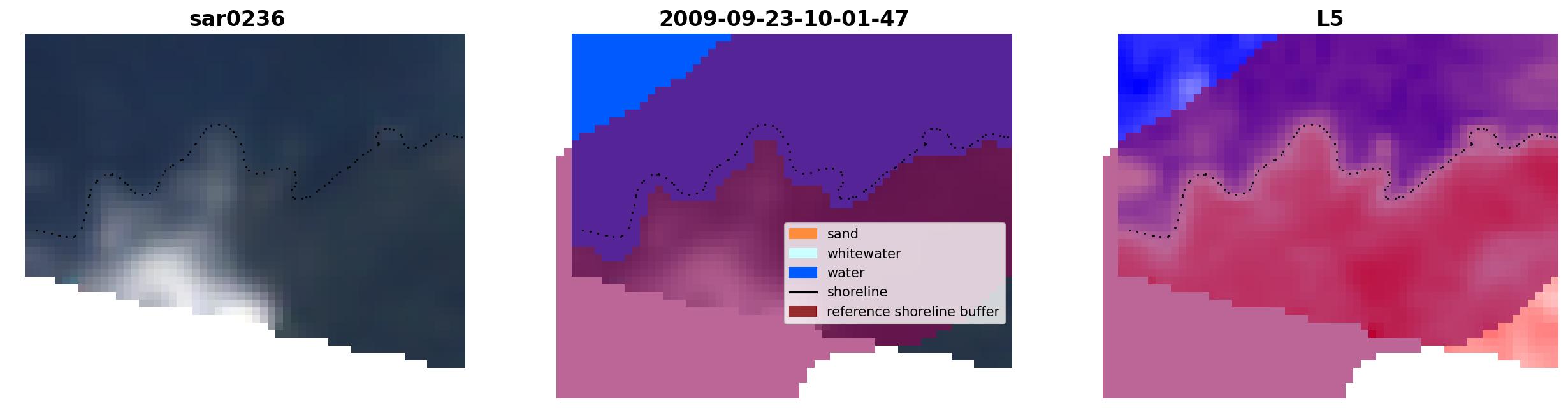 sar0236

2009-09-23-10-01-47

sand
whitewater
water
shoreline
reference shoreline buffer

L5